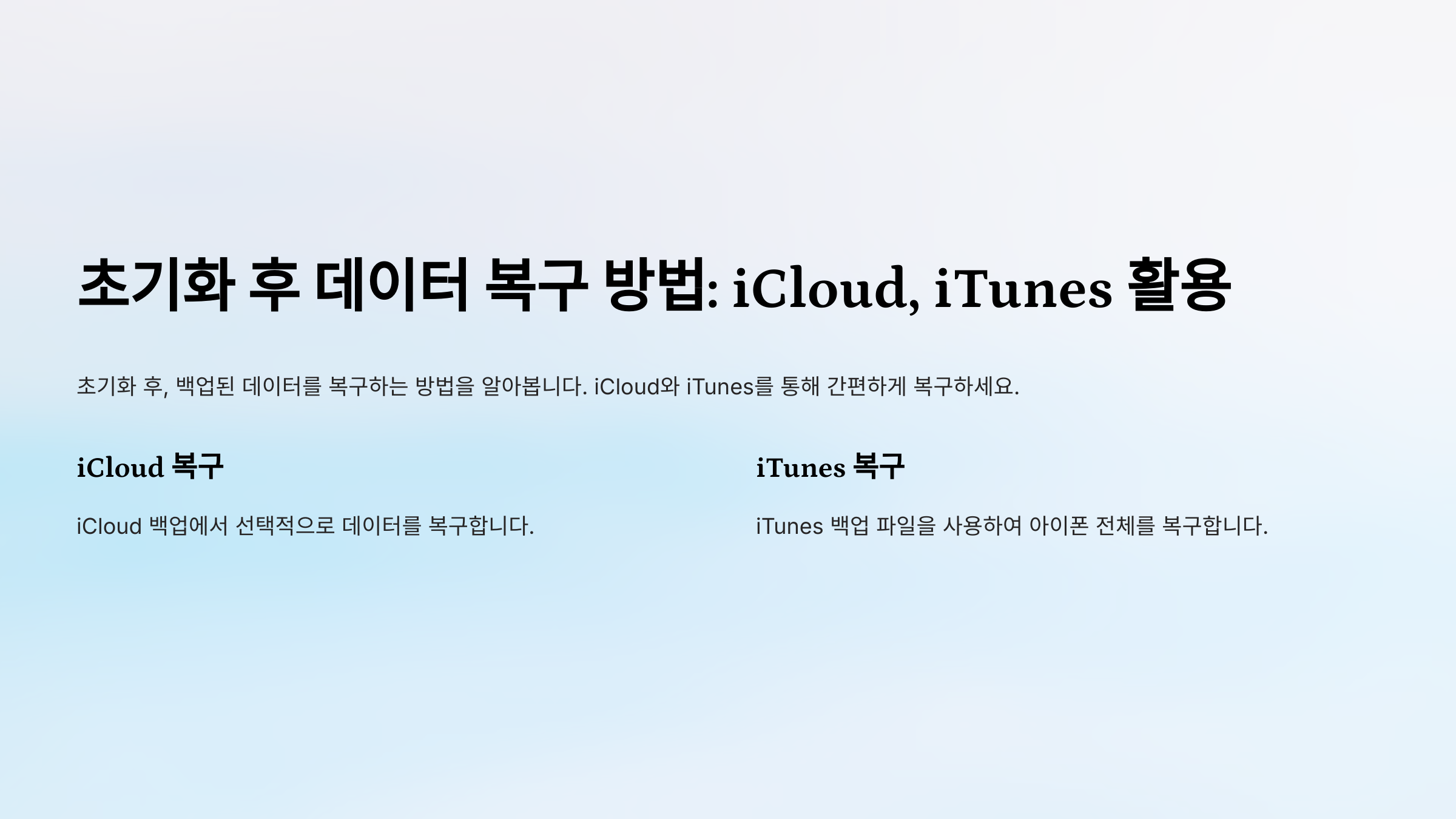 초기화 후 데이터 복구 방법: iCloud, iTunes 활용

초기화 후, 백업된 데이터를 복구하는 방법을 알아봅니다. iCloud와 iTunes를 통해 간편하게 복구하세요.

iCloud 복구

iCloud 백업에서 선택적으로 데이터를 복구합니다.

iTunes 복구

iTunes 백업 파일을 사용하여 아이폰 전체를 복구합니다.